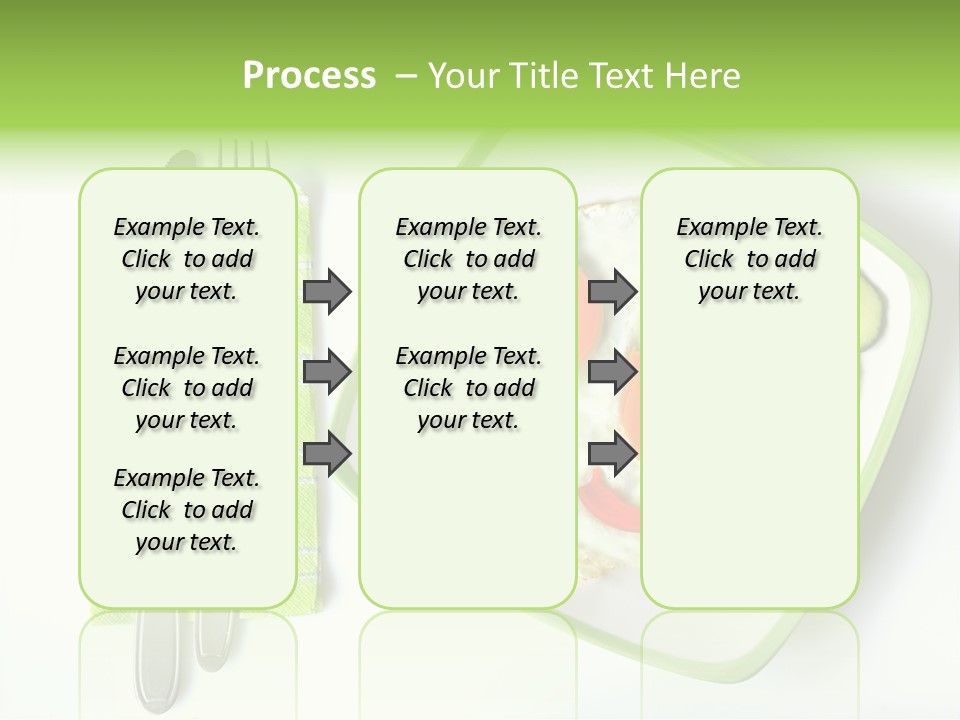 Process – Your Title Text Here

Example Text. Click to add your text.

Example Text. Click to add your text.

Example Text. Click to add your text.

Example Text. Click to add your text.

Example Text. Click to add your text.

Example Text. Click to add your text.